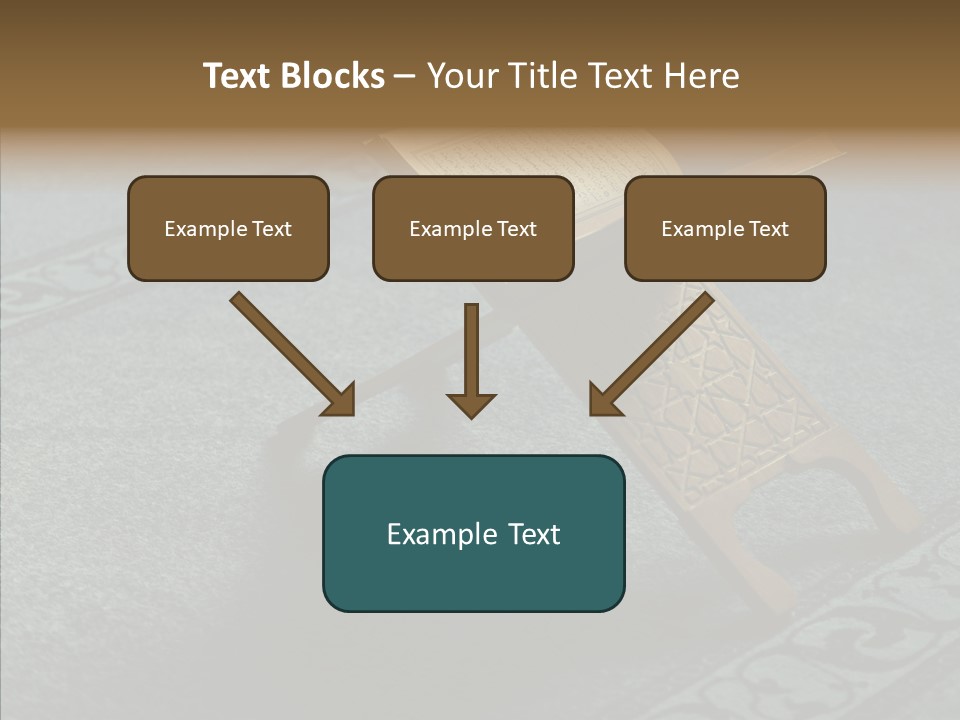 Text Blocks – Your Title Text Here

Example Text

Example Text

Example Text

Example Text